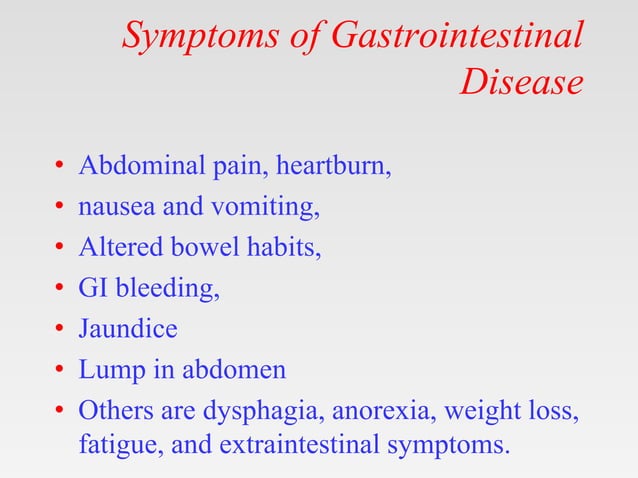 Symptoms of Gastrointestinal Disease

• Abdominal pain, heartburn,
• nausea and vomiting,
• Altered bowel habits,
• GI bleeding,
• Jaundice
• Lump in abdomen
• Others are dysphagia, anorexia, weight loss, fatigue, and extraintestinal symptoms.